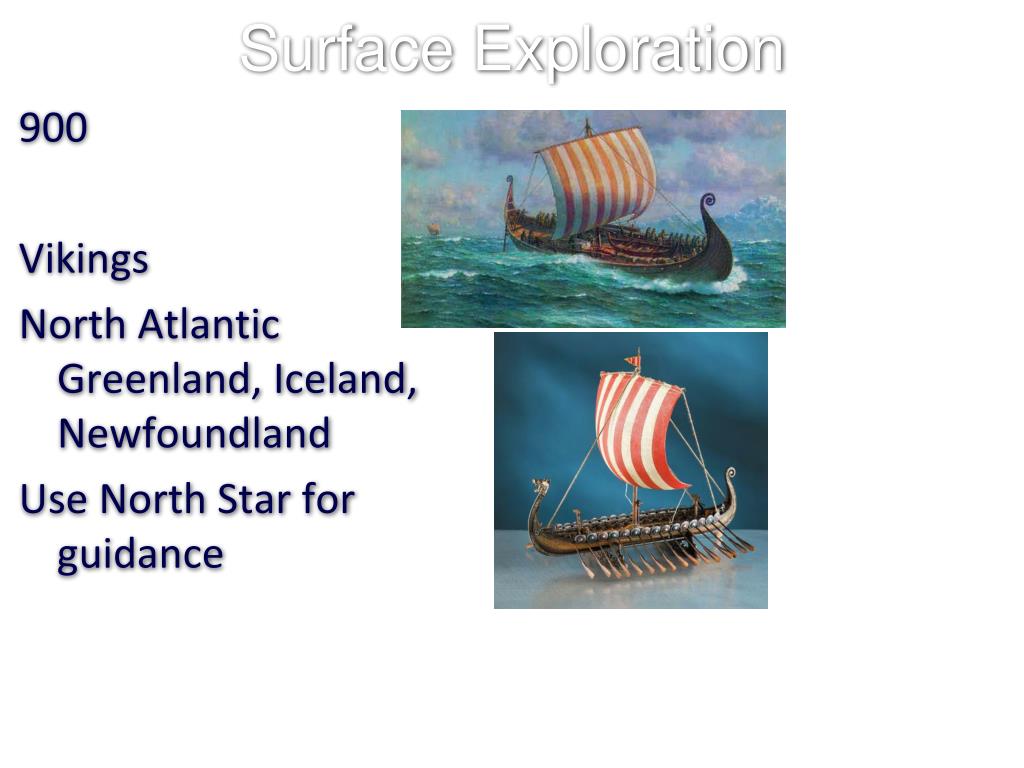 Surface Exploration

900

Vikings

North Atlantic Greenland, Iceland, Newfoundland

Use North Star for guidance